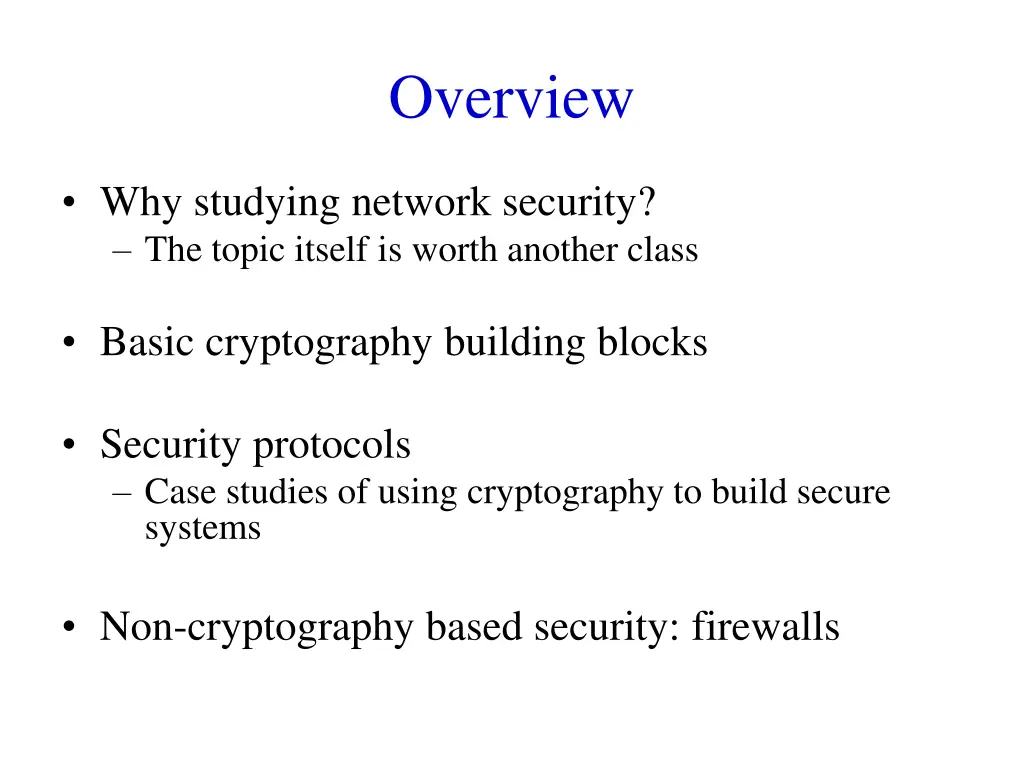 Overview

• Why studying network security?
  – The topic itself is worth another class

• Basic cryptography building blocks

• Security protocols
  – Case studies of using cryptography to build secure systems

• Non-cryptography based security: firewalls